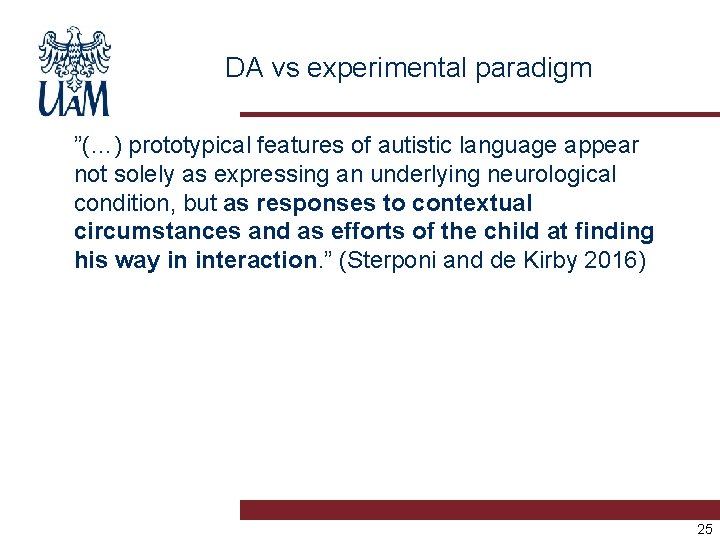 UAM

DA vs experimental paradigm

”(…) prototypical features of autistic language appear not solely as expressing an underlying neurological condition, but as responses to contextual circumstances and as efforts of the child at finding his way in interaction.” (Sterponi and de Kirby 2016)

25